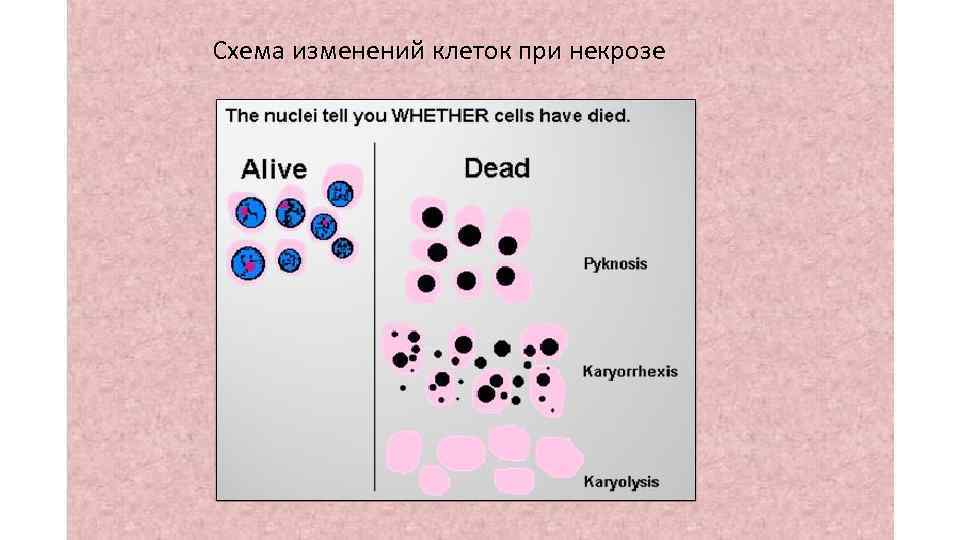 Схема изменений клеток при некрозе

The nuclei tell you WHETHER cells have died.

Alive

Dead

Pyknosis

Karyorrhexis

Karyolysis